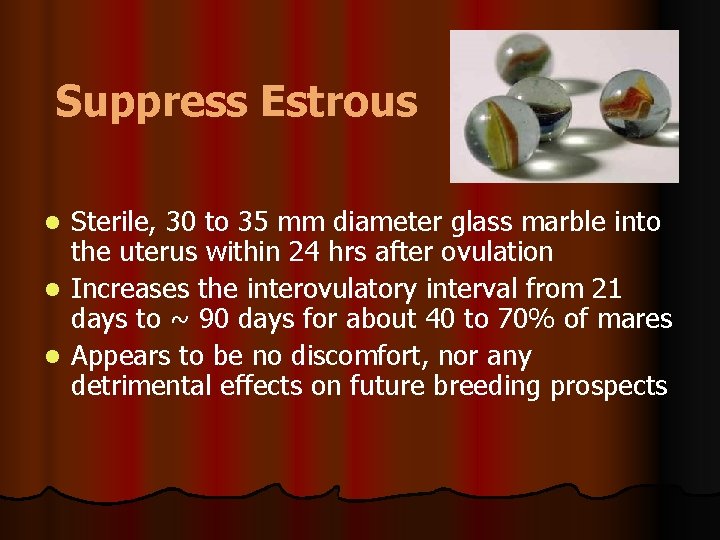 Suppress Estrous

- Sterile, 30 to 35 mm diameter glass marble into the uterus within 24 hrs after ovulation
- Increases the interovulatory interval from 21 days to ~ 90 days for about 40 to 70% of mares
- Appears to be no discomfort, nor any detrimental effects on future breeding prospects